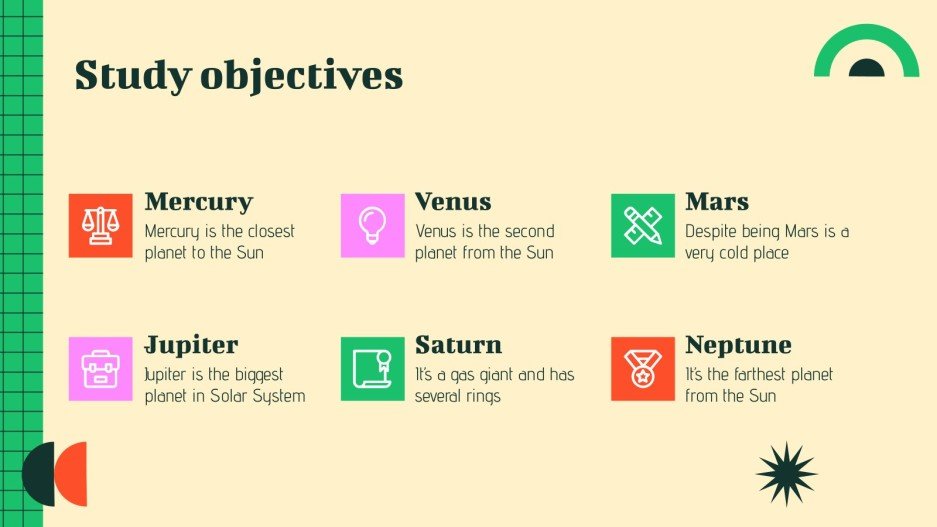 Study objectives

Mercury
Mercury is the closest planet to the Sun

Venus
Venus is the second planet from the Sun

Mars
Despite being Mars is a very cold place

Jupiter
Jupiter is the biggest planet in Solar System

Saturn
It's a gas giant and has several rings

Neptune
It's the farthest planet from the Sun